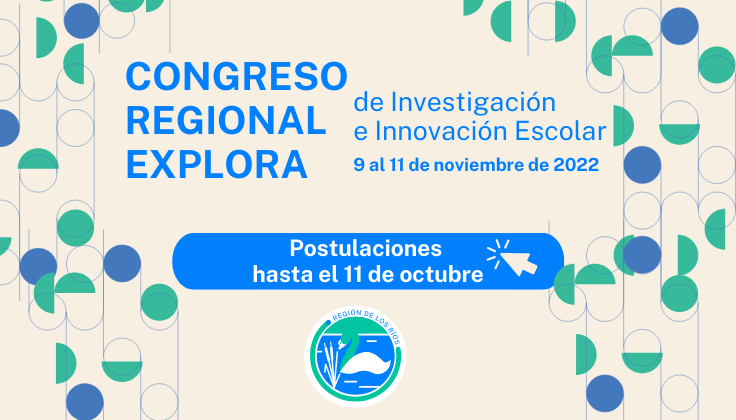 CONGRESO REGIONAL EXPLORA

de Investigación e Innovación Escolar

9 al 11 de noviembre de 2022

Postulaciones hasta el 11 de octubre

REGIÓN DE LOS RÍOS